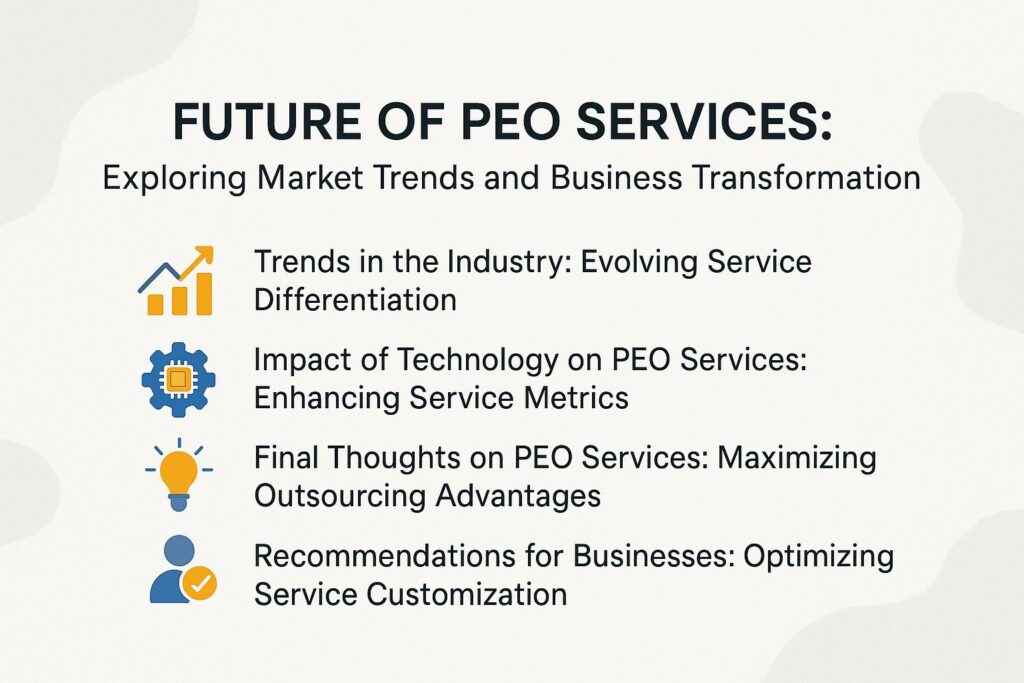 FUTURE OF PEO SERVICES:
Exploring Market Trends and Business Transformation

Trends in the Industry: Evolving Service Differentiation

Impact of Technology on PEO Services: Enhancing Service Metrics

Final Thoughts on PEO Services: Maximizing Outsourcing Advantages

Recommendations for Businesses: Optimizing Service Customization